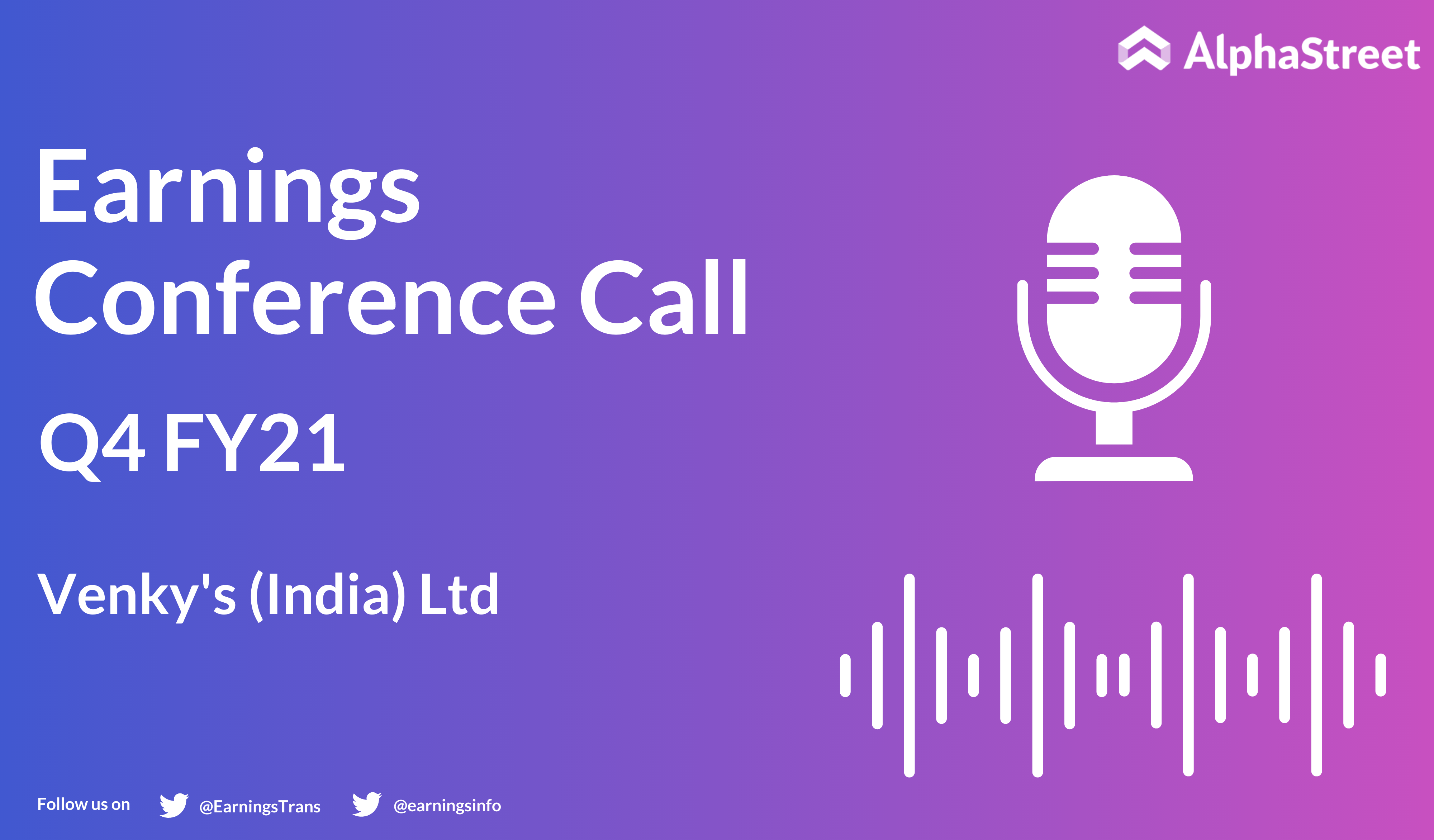 AlphaStreet

Earnings Conference Call

Q4 FY21

Venky's (India) Ltd

Follow us on @EarningsTrans @earningsinfo